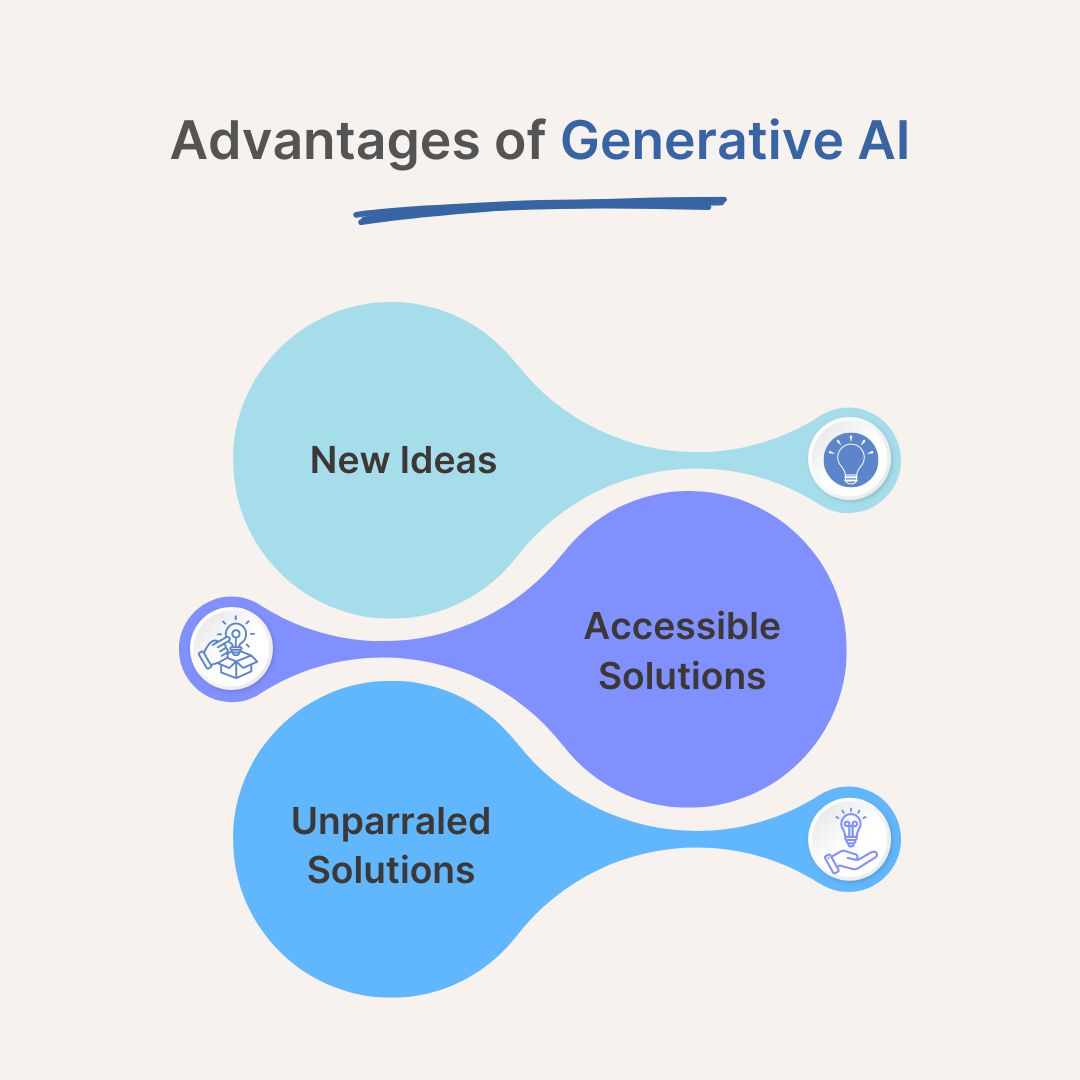 Advantages of Generative AI

New Ideas

Accessible Solutions

Unparraled Solutions